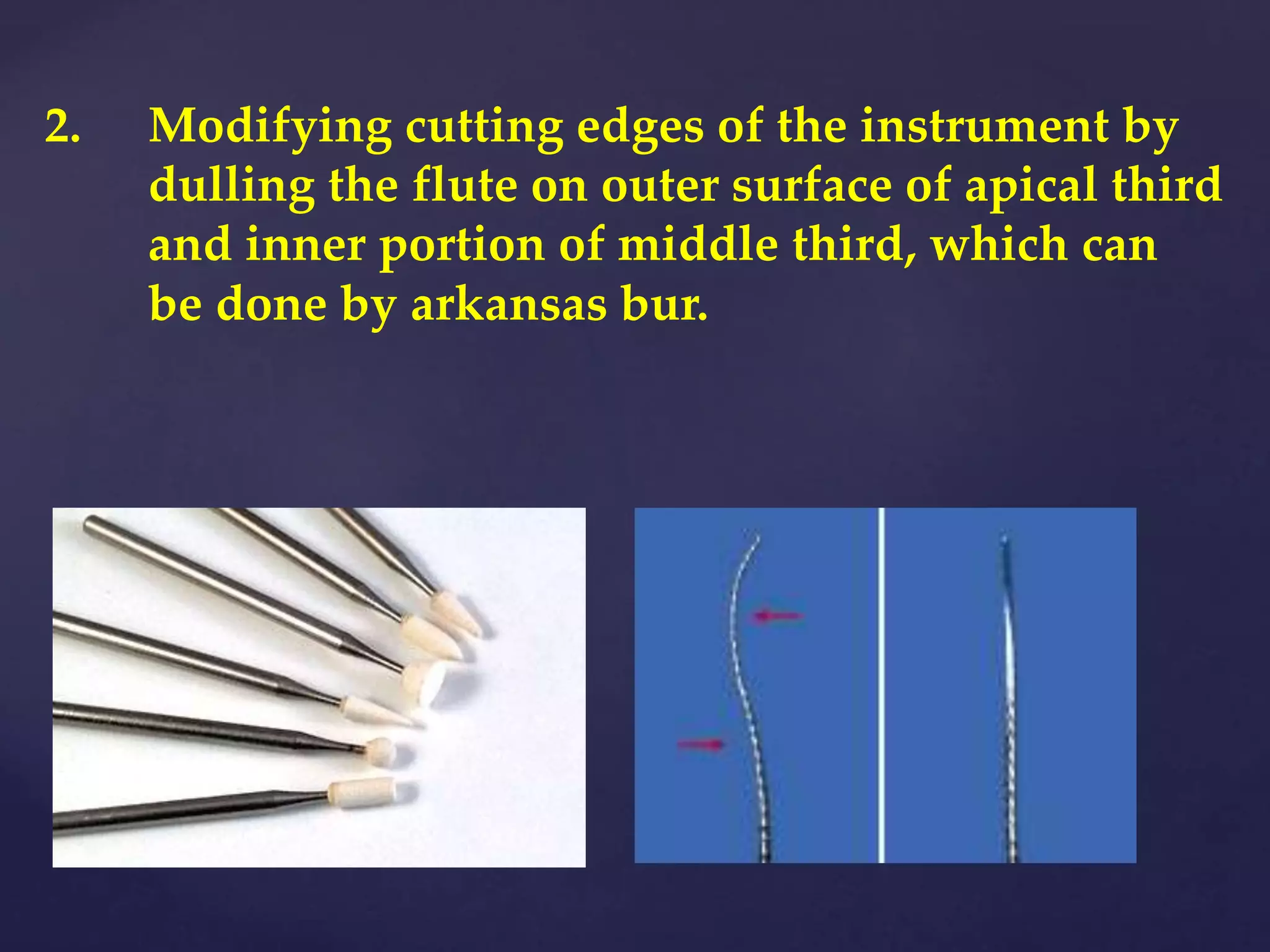 2. Modifying cutting edges of the instrument by dulling the flute on outer surface of apical third and inner portion of middle third, which can be done by arkansas bur.